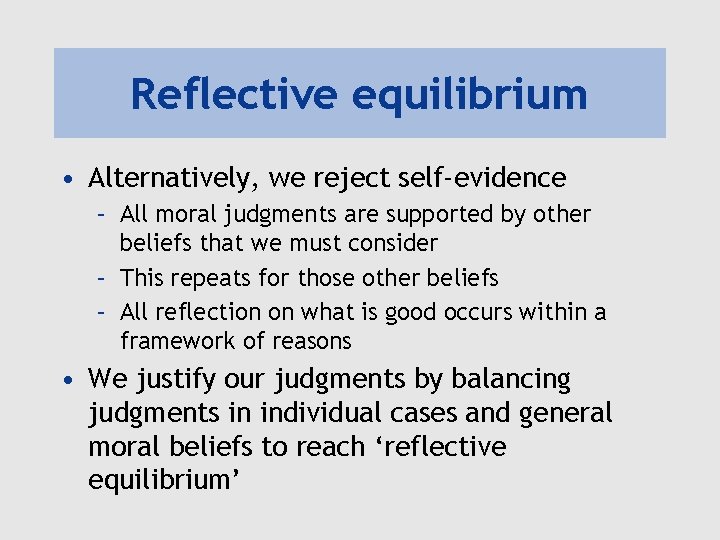 Reflective equilibrium

• Alternatively, we reject self-evidence
  – All moral judgments are supported by other beliefs that we must consider
  – This repeats for those other beliefs
  – All reflection on what is good occurs within a framework of reasons

• We justify our judgments by balancing judgments in individual cases and general moral beliefs to reach ‘reflective equilibrium’